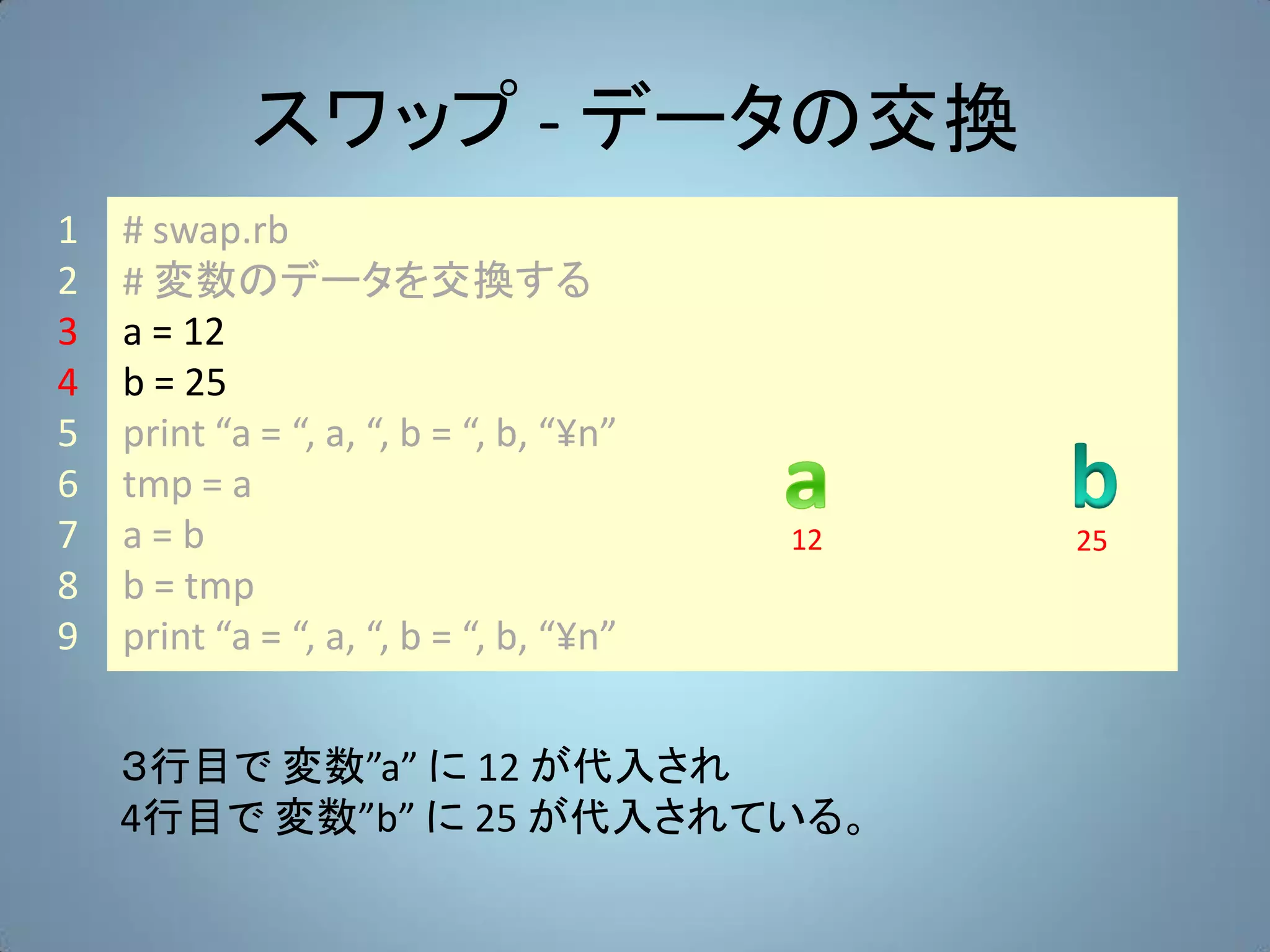 スワップ - データの交換

1 # swap.rb
2 # 変数のデータを交換する
3 a = 12
4 b = 25
5 print “a = “, a, “, b = “, b, “¥n”
6 tmp = a
7 a = b
8 b = tmp
9 print “a = “, a, “, b = “, b, “¥n”

a
12

b
25

3行目で 変数”a” に 12 が代入され
4行目で 変数”b” に 25 が代入されている。